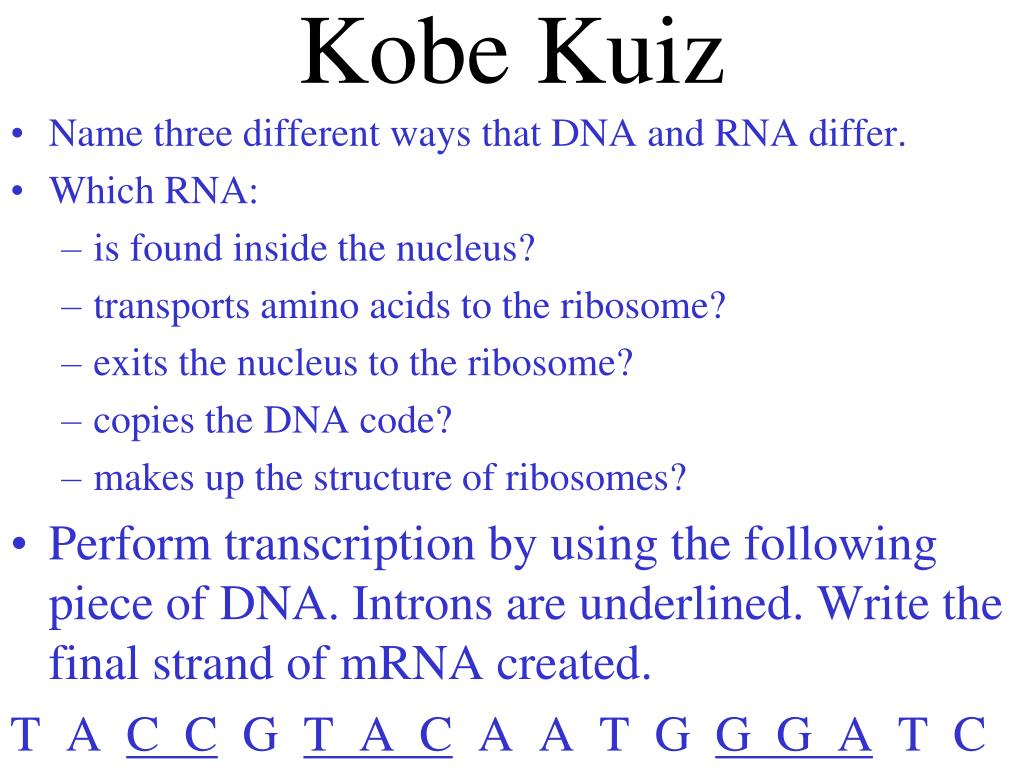 Kobe Kuiz

• Name three different ways that DNA and RNA differ.
• Which RNA:
– is found inside the nucleus?
– transports amino acids to the ribosome?
– exits the nucleus to the ribosome?
– copies the DNA code?
– makes up the structure of ribosomes?
• Perform transcription by using the following piece of DNA. Introns are underlined. Write the final strand of mRNA created.

T A C C G T A C A A T G G G A T C